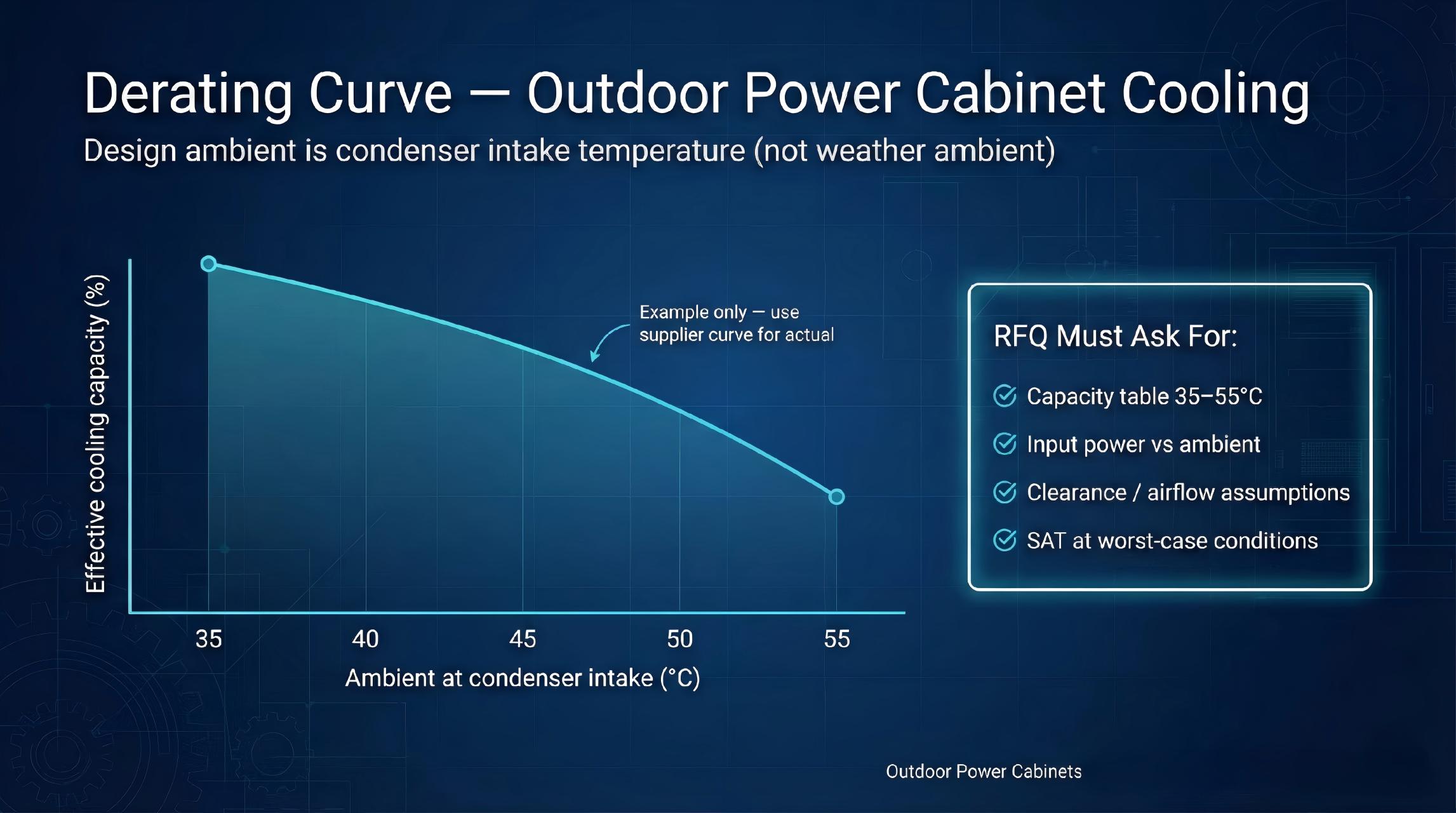 Derating Curve — Outdoor Power Cabinet Cooling

Design ambient is condenser intake temperature (not weather ambient)

Effective cooling capacity (%)

Example only — use supplier curve for actual

35
40
45
50
55

Ambient at condenser intake (°C)

RFQ Must Ask For:

Capacity table 35–55°C

Input power vs ambient

Clearance / airflow assumptions

SAT at worst-case conditions

Outdoor Power Cabinets